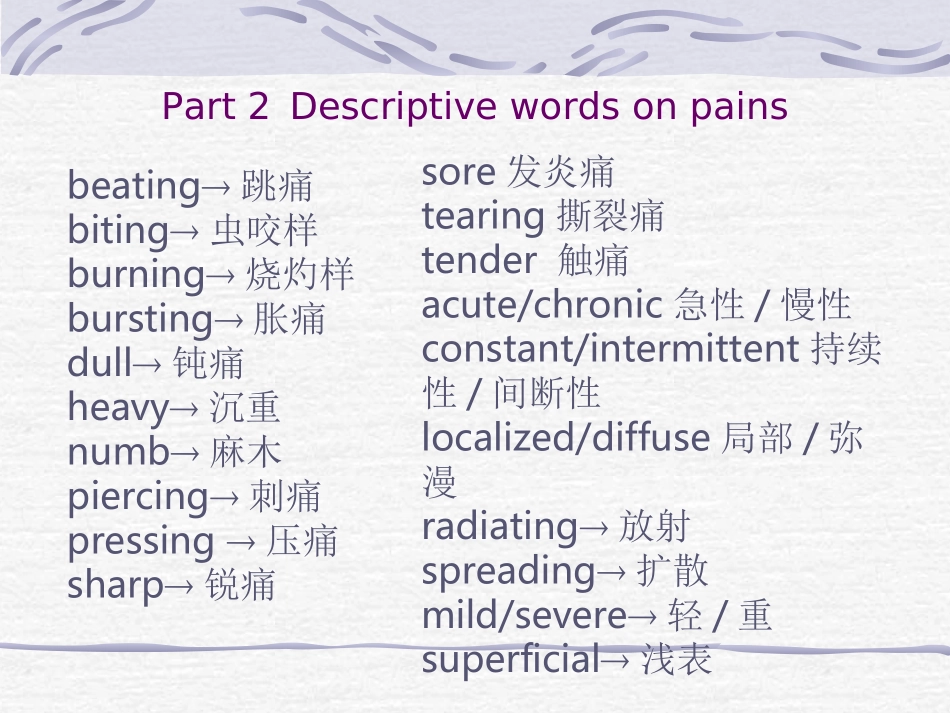 Part 2 Descriptive words on pains

beating→ 跳痛
biting→ 虫咬样
burning→ 烧灼样
bursting→ 胀痛
dull→ 钝痛
heavy→ 沉重
numb→ 麻木
piercing→ 刺痛
pressing → 压痛
sharp→ 锐痛

sore 发炎痛
tearing 撕裂痛
tender 触痛
acute/chronic 急性 / 慢性
constant/intermittent 持续性 / 间断性
localized/diffuse 局部 / 弥漫
radiating→ 放射
spreading→ 扩散
mild/severe→ 轻 / 重
superficial→ 浅表